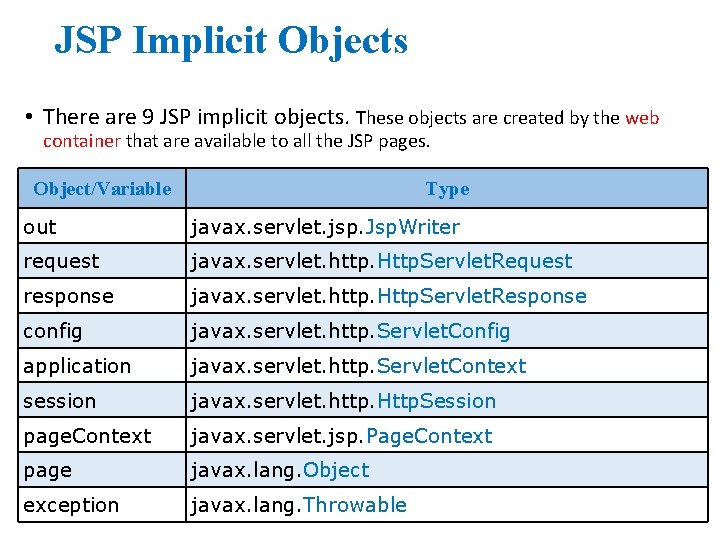 JSP Implicit Objects

• There are 9 JSP implicit objects. These objects are created by the web container that are available to all the JSP pages.

| Object/Variable | Type |
|---|---|
| out | javax.servlet.jsp.JspWriter |
| request | javax.servlet.http.HttpServletRequest |
| response | javax.servlet.http.HttpServletResponse |
| config | javax.servlet.http.ServletConfig |
| application | javax.servlet.http.ServletContext |
| session | javax.servlet.http.HttpSession |
| pageContext | javax.servlet.jsp.PageContext |
| page | javax.lang.Object |
| exception | javax.lang.Throwable |